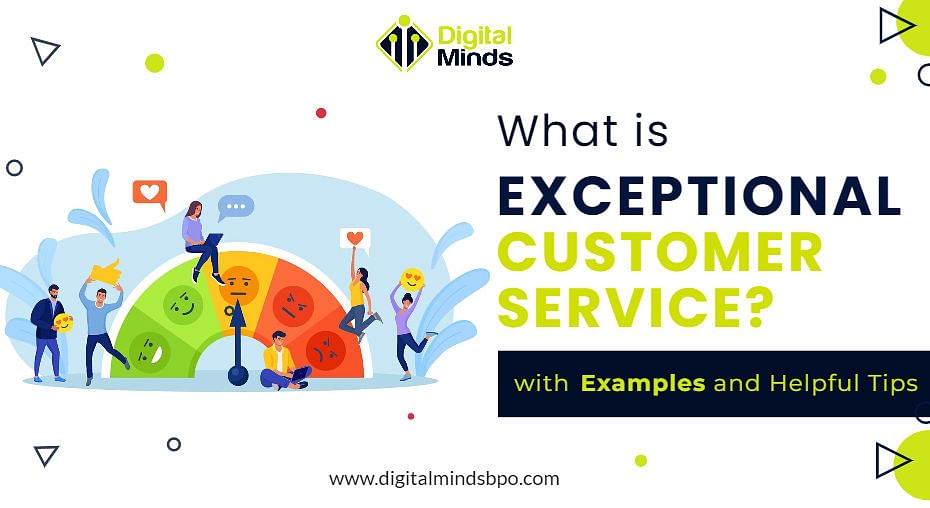 Digital Minds

What is EXCEPTIONAL CUSTOMER SERVICE?

with Examples and Helpful Tips

www.digitalmindsbpo.com